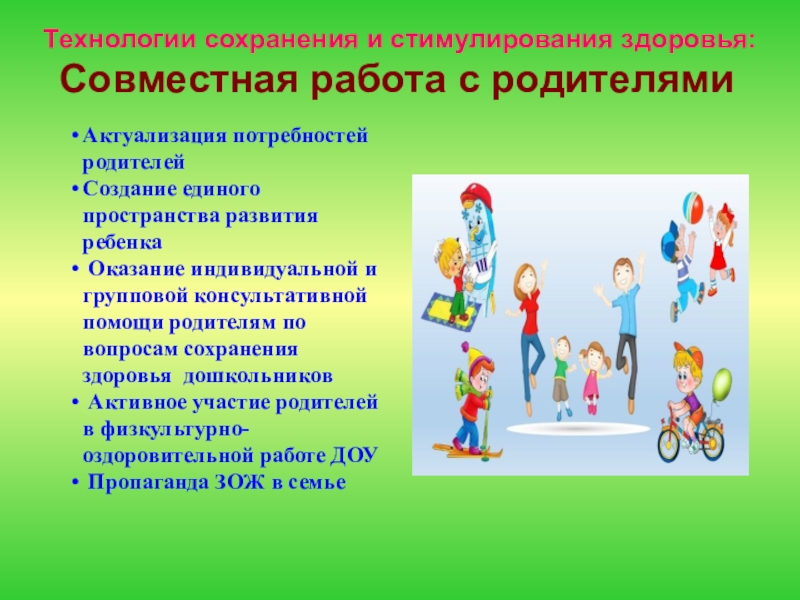 Технологии сохранения и стимулирования здоровья:
Совместная работа с родителями

• Актуализация потребностей родителей
• Создание единого пространства развития ребенка
• Оказание индивидуальной и групповой консультативной помощи родителям по вопросам сохранения здоровья дошкольников
• Активное участие родителей в физкультурно-оздоровительной работе ДОУ
• Пропаганда ЗОЖ в семье